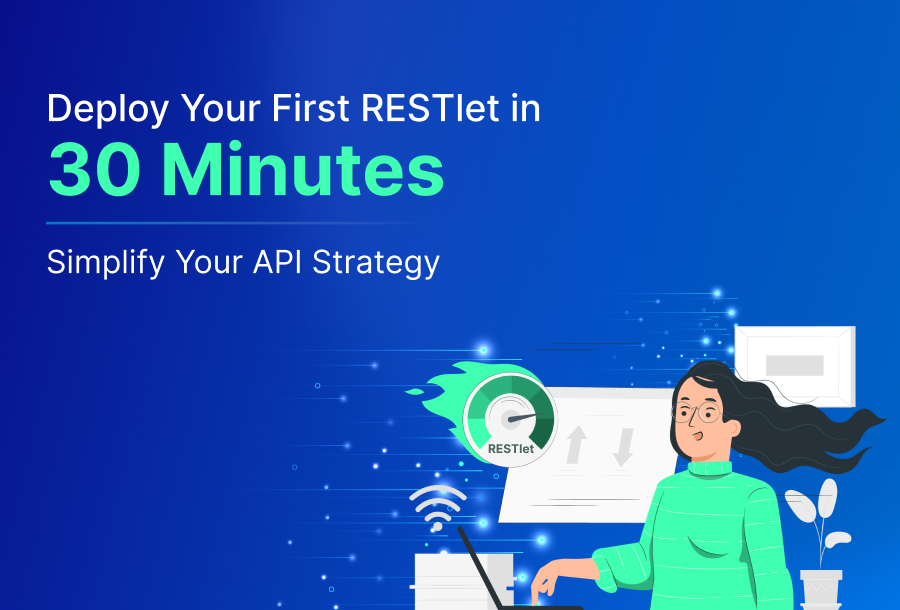 Deploy Your First RESTlet in
30 Minutes

Simplify Your API Strategy

RESTlet